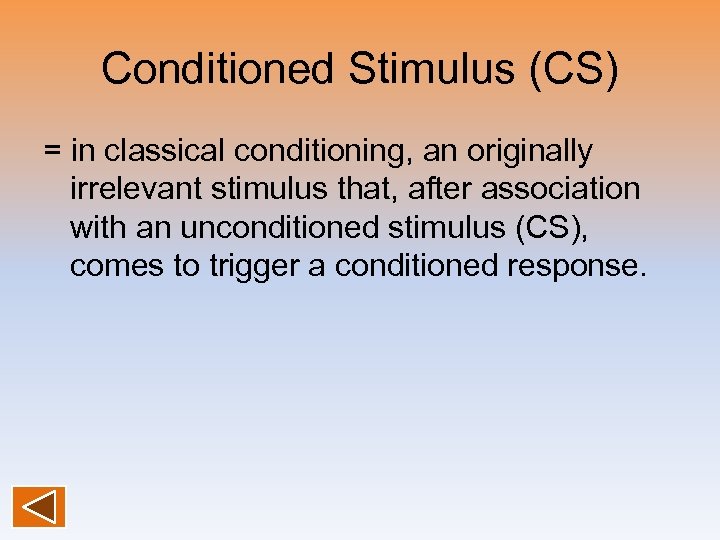 Conditioned Stimulus (CS)

= in classical conditioning, an originally irrelevant stimulus that, after association with an unconditioned stimulus (CS), comes to trigger a conditioned response.